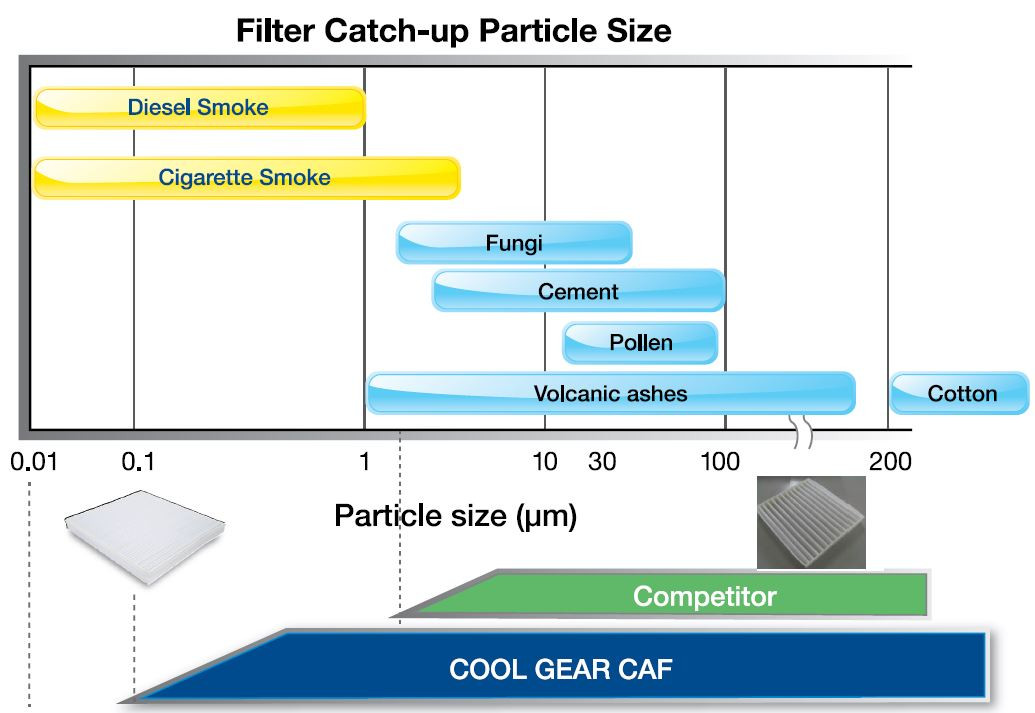 Filter Catch-up Particle Size

Diesel Smoke

Cigarette Smoke

Fungi

Cement

Pollen

Volcanic ashes

Cotton

0.01 0.1 1 10 30 100 200

Particle size (μm)

Competitor

COOL GEAR CAF